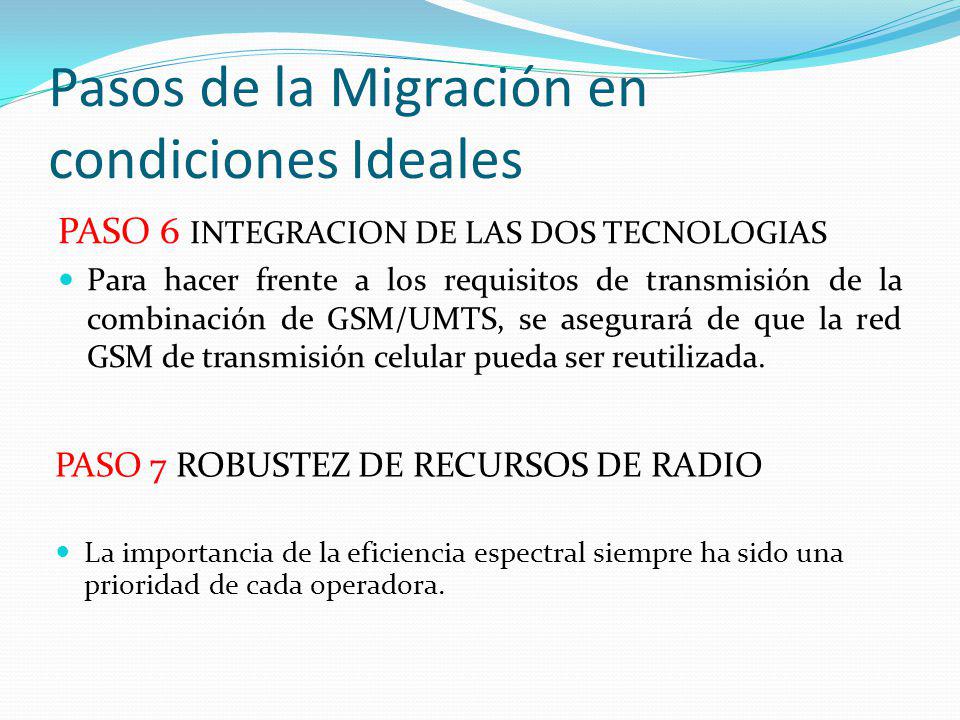 Pasos de la Migración en condiciones Ideales

PASO 6 INTEGRACION DE LAS DOS TECNOLOGIAS

Para hacer frente a los requisitos de transmisión de la combinación de GSM/UMTS, se asegurará de que la red GSM de transmisión celular pueda ser reutilizada.

PASO 7 ROBUSTEZ DE RECURSOS DE RADIO

La importancia de la eficiencia espectral siempre ha sido una prioridad de cada operadora.